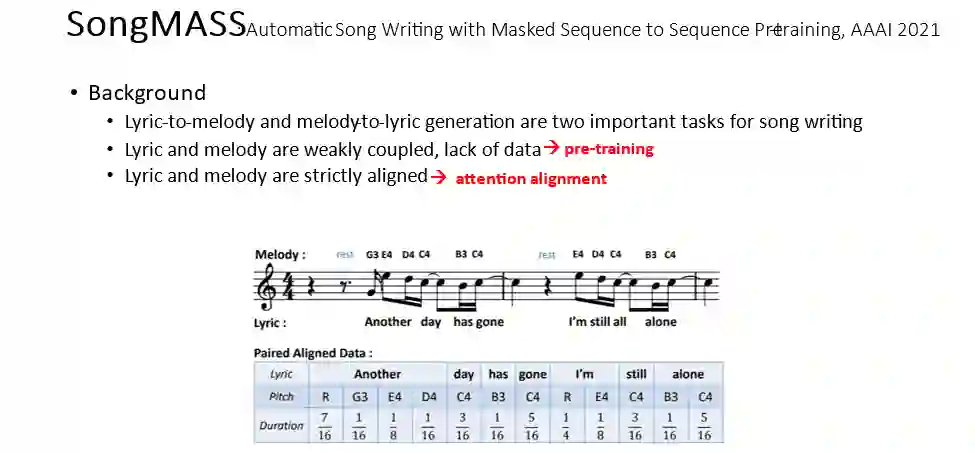 SongMASS Automatic Song Writing with Masked Sequence to Sequence Pre-training, AAAI 2021

• Background
 • Lyric-to-melody and melody-to-lyric generation are two important tasks for song writing
 • Lyric and melody are weakly coupled, lack of data → pre-training
 • Lyric and melody are strictly aligned → attention alignment

Melody : rest G3 E4 D4 C4 B3 C4 rest E4 D4 C4 B3 C4

Lyric : Another day has gone I'm still all alone

Paired Aligned Data :

| Lyric | Another | | | | day | has | gone | I'm | | still | alone | |
|---|---|---|---|---|---|---|---|---|---|---|---|---|
| Pitch | R | G3 | E4 | D4 | C4 | B3 | C4 | R | E4 | C4 | B3 | C4 |
| Duration | $\frac{7}{16}$ | $\frac{1}{16}$ | $\frac{1}{8}$ | $\frac{1}{16}$ | $\frac{3}{16}$ | $\frac{1}{16}$ | $\frac{5}{16}$ | $\frac{1}{4}$ | $\frac{1}{8}$ | $\frac{3}{16}$ | $\frac{1}{16}$ | $\frac{5}{16}$ |